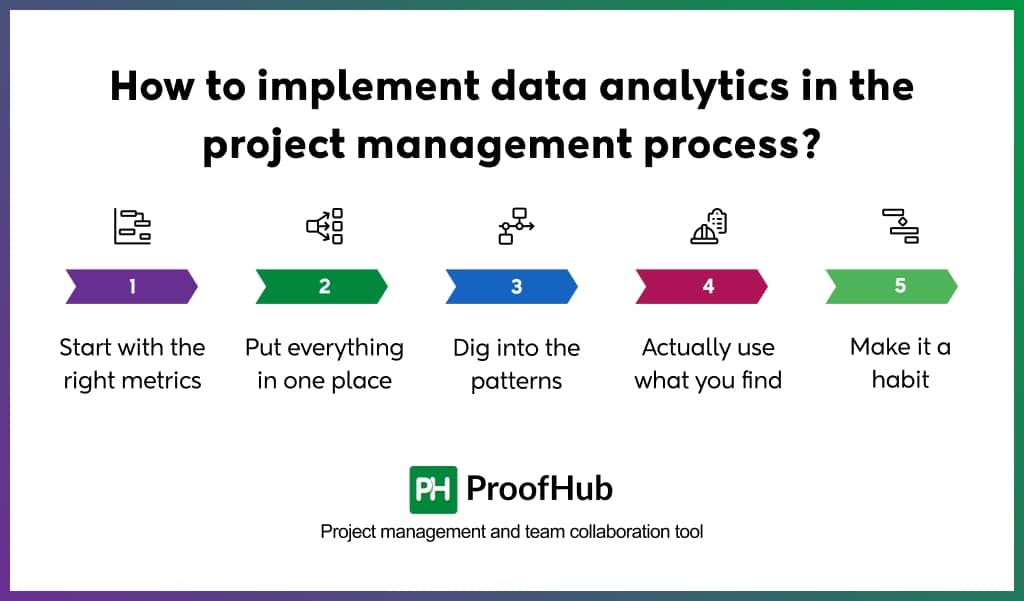 How to implement data analytics in the project management process?

1
Start with the right metrics

2
Put everything in one place

3
Dig into the patterns

4
Actually use what you find

5
Make it a habit

PH ProofHub
Project management and team collaboration tool